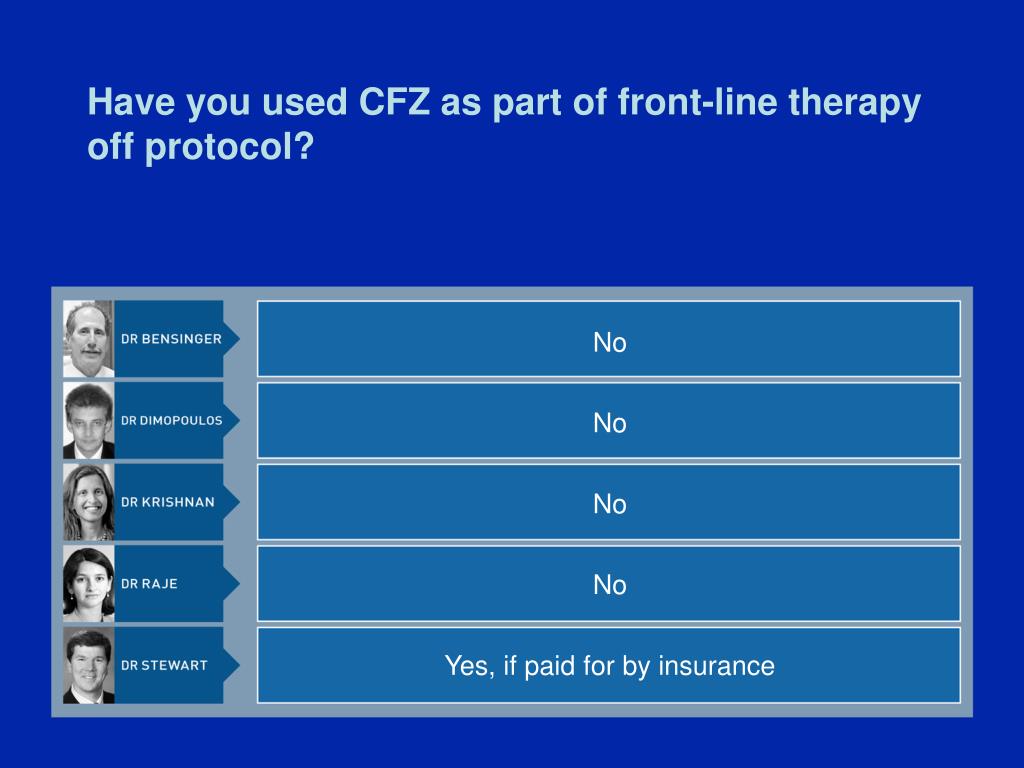 Have you used CFZ as part of front-line therapy off protocol?

| | |
|---|---|
| DR BENSINGER | No |
| DR DIMOPOULOS | No |
| DR KRISHNAN | No |
| DR RAJE | No |
| DR STEWART | Yes, if paid for by insurance |